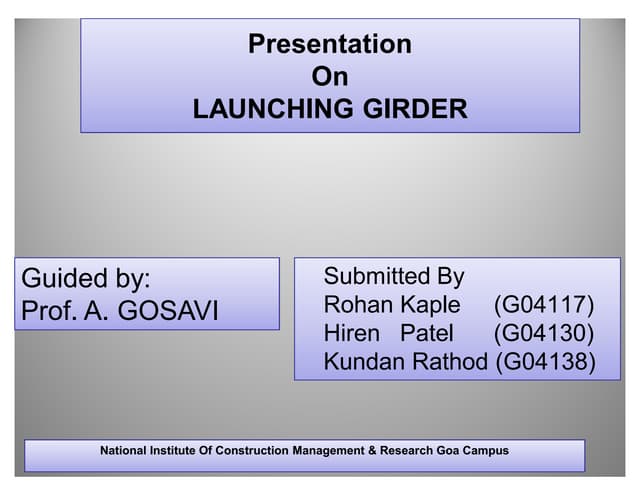 Presentation
On
LAUNCHING GIRDER

Guided by:
Prof. A. GOSAVI

Submitted By
Rohan Kaple (G04117)
Hiren Patel (G04130)
Kundan Rathod (G04138)

National Institute Of Construction Management & Research Goa Campus